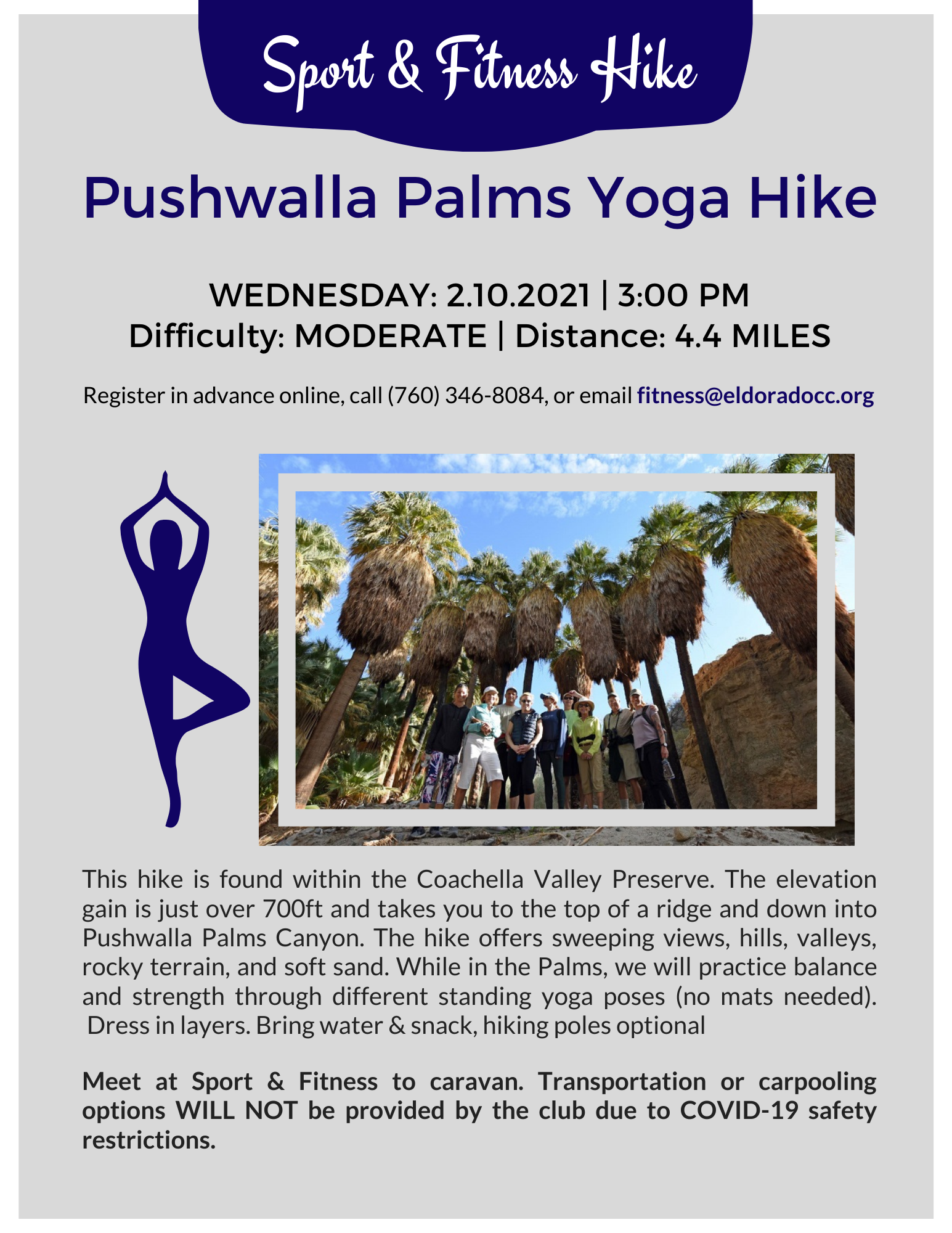 Sport & Fitness Hike

Pushwalla Palms Yoga Hike

WEDNESDAY: 2.10.2021 | 3:00 PM
Difficulty: MODERATE | Distance: 4.4 MILES

Register in advance online, call (760) 346-8084, or email fitness@eldoradocc.org

This hike is found within the Coachella Valley Preserve. The elevation gain is just over 700ft and takes you to the top of a ridge and down into Pushwalla Palms Canyon. The hike offers sweeping views, hills, valleys, rocky terrain, and soft sand. While in the Palms, we will practice balance and strength through different standing yoga poses (no mats needed). Dress in layers. Bring water & snack, hiking poles optional

Meet at Sport & Fitness to caravan. Transportation or carpooling options WILL NOT be provided by the club due to COVID-19 safety restrictions.